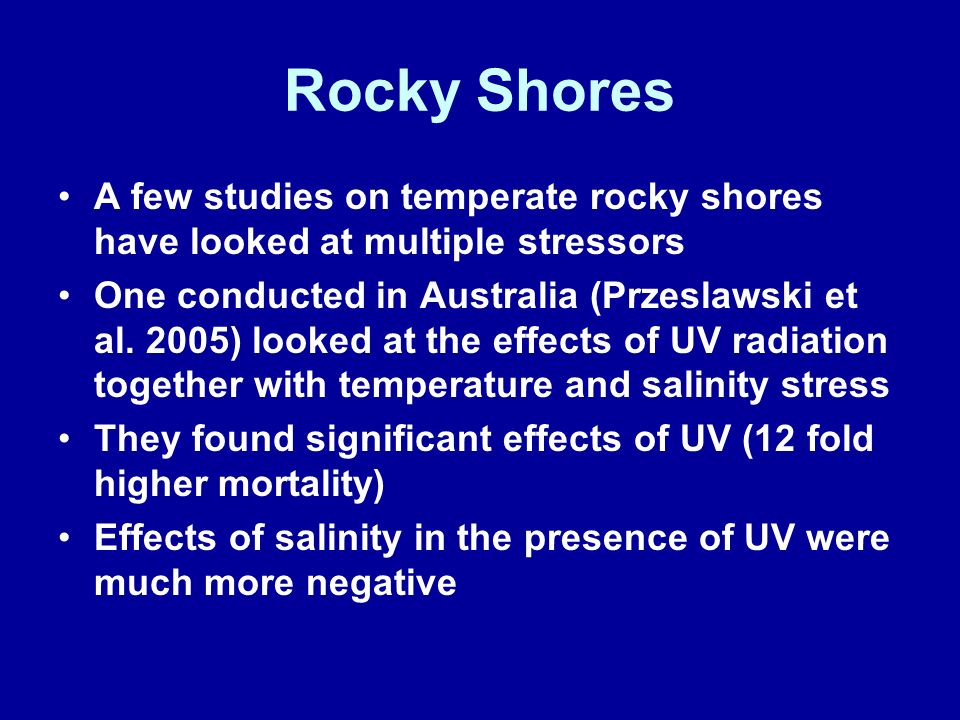 Rocky Shores

• A few studies on temperate rocky shores have looked at multiple stressors

• One conducted in Australia (Przeslawski et al. 2005) looked at the effects of UV radiation together with temperature and salinity stress

• They found significant effects of UV (12 fold higher mortality)

• Effects of salinity in the presence of UV were much more negative